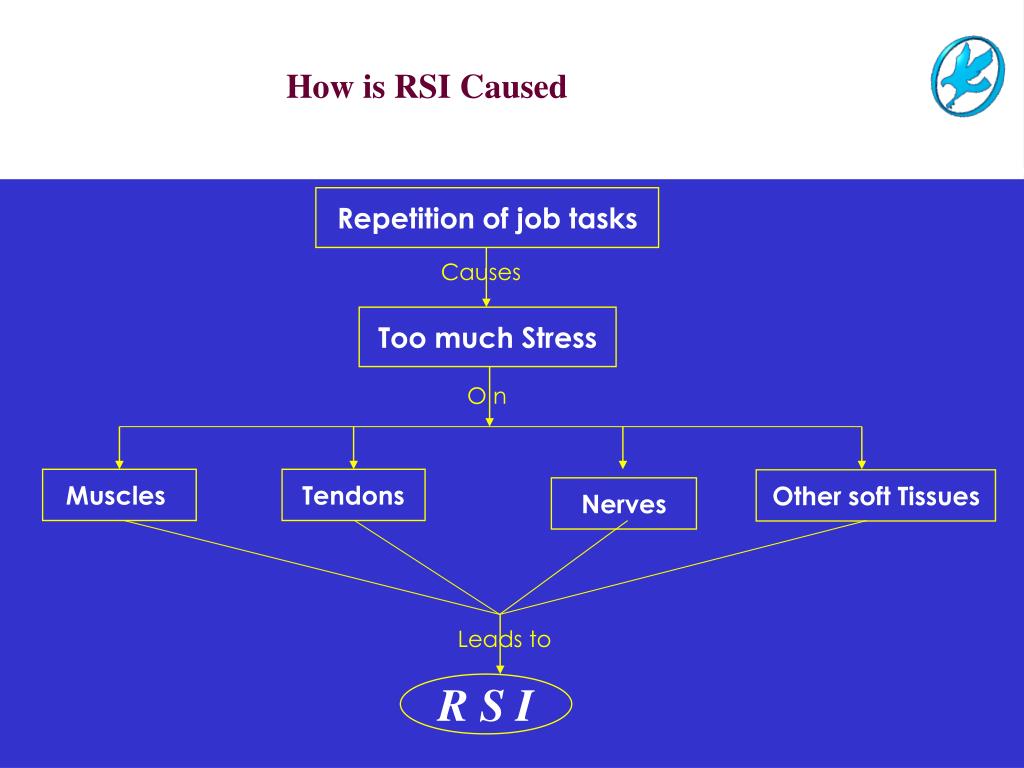 How is RSI Caused

Repetition of job tasks

Causes

Too much Stress

On

Muscles

Tendons

Nerves

Other soft Tissues

Leads to

R S I